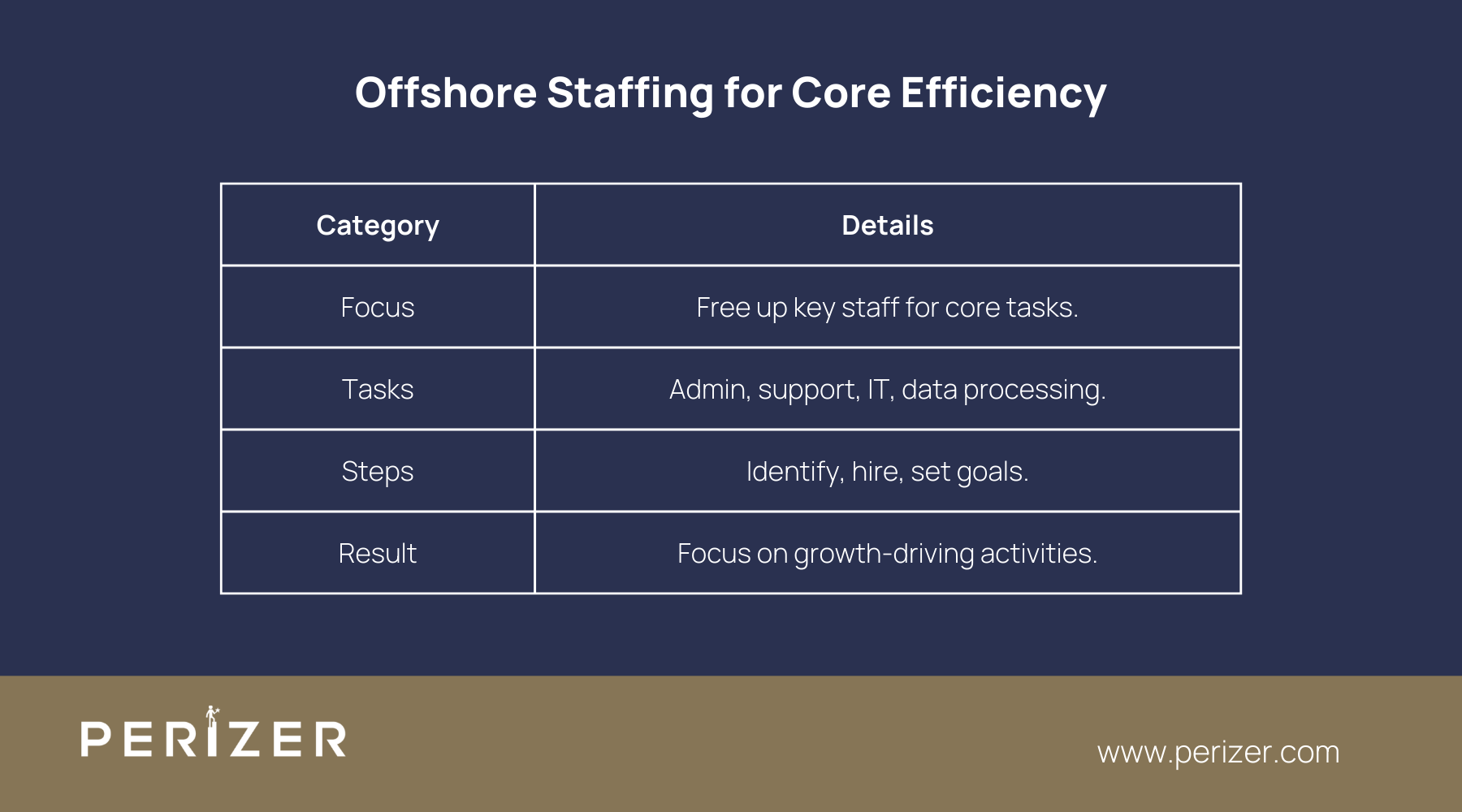 Offshore Staffing for Core Efficiency

| Category | Details |
|---|---|
| Focus | Free up key staff for core tasks. |
| Tasks | Admin, support, IT, data processing. |
| Steps | Identify, hire, set goals. |
| Result | Focus on growth-driving activities. |

PERIZER

www.perizer.com